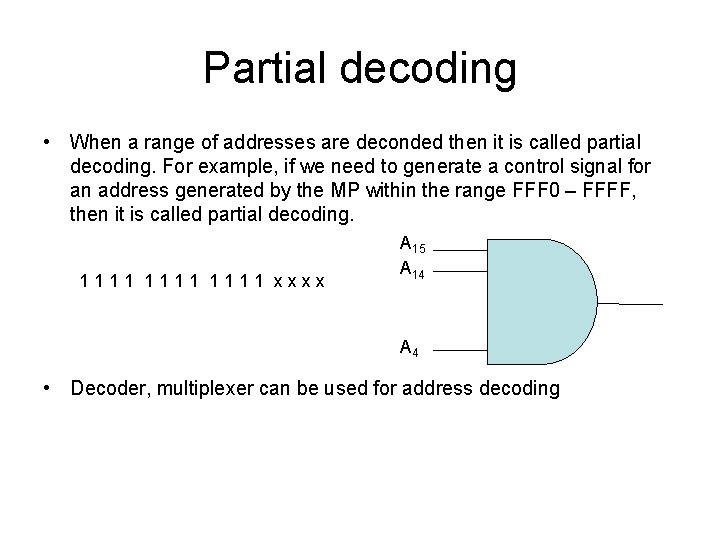 Partial decoding

• When a range of addresses are deconded then it is called partial decoding. For example, if we need to generate a control signal for an address generated by the MP within the range FFF0 – FFFF, then it is called partial decoding.

1 1 1 1 1 1 1 1 1 1 1 1 x x x x

$A_{15}$
$A_{14}$
$A_4$

• Decoder, multiplexer can be used for address decoding